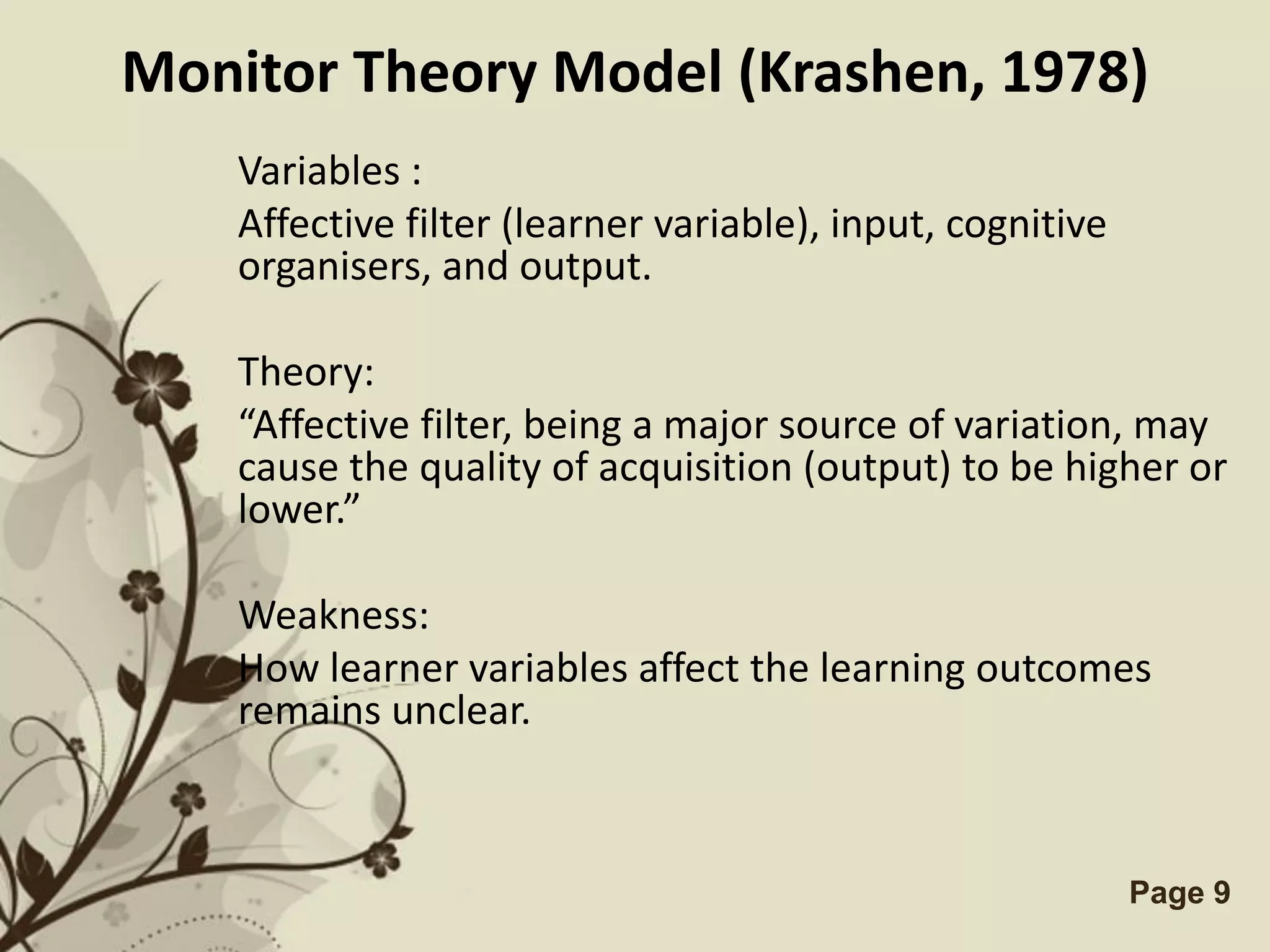 Monitor Theory Model (Krashen, 1978)

Variables :

Affective filter (learner variable), input, cognitive organisers, and output.

Theory:

“Affective filter, being a major source of variation, may cause the quality of acquisition (output) to be higher or lower.”

Weakness:

How learner variables affect the learning outcomes remains unclear.

Page 9